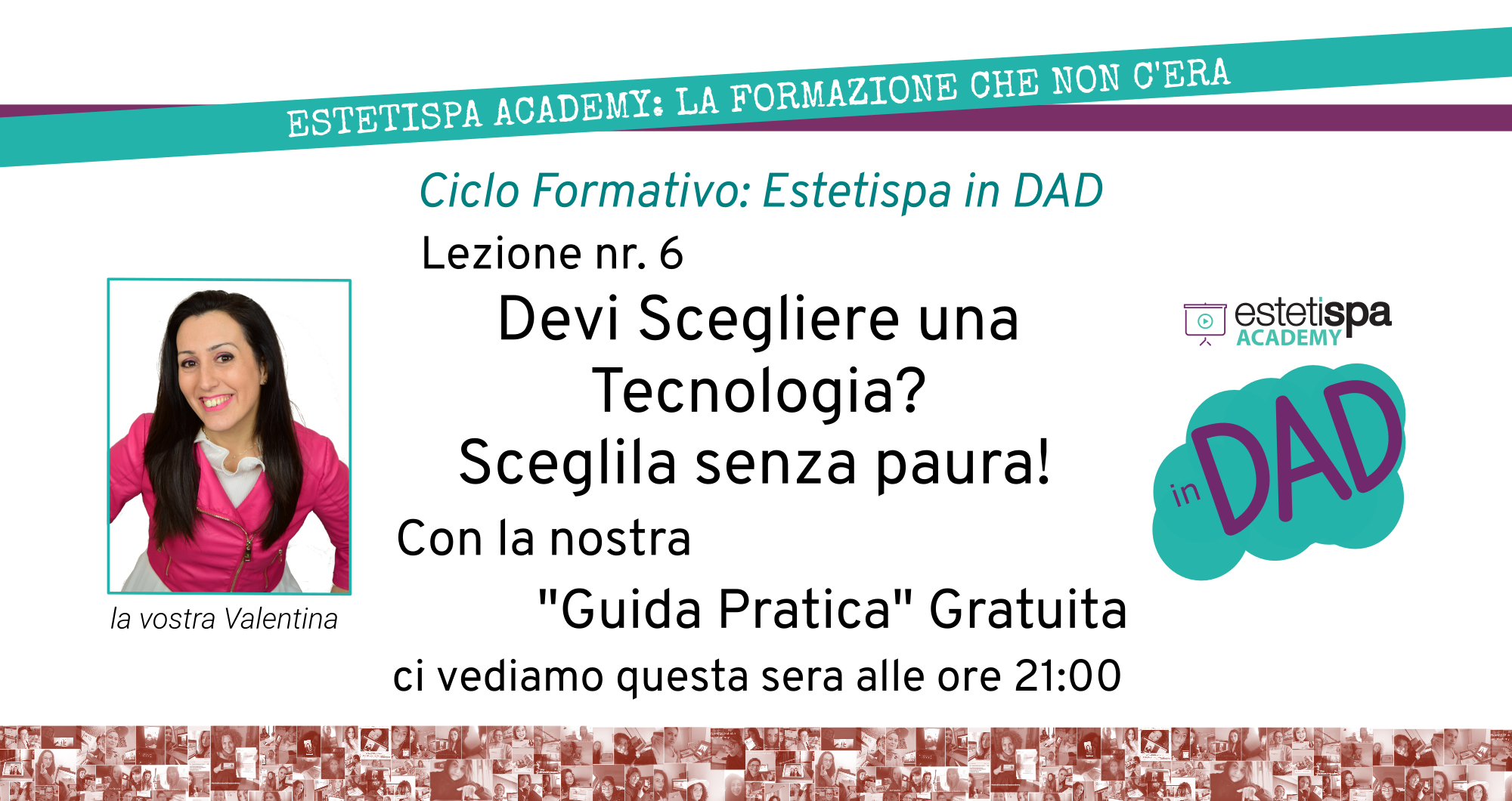 ESTETISPA ACADEMY: LA FORMAZIONE CHE NON C'ERA

Ciclo Formativo: Estetispa in DAD

Lezione nr. 6

Devi Scegliere una Tecnologia? Sceglila senza paura!

Con la nostra "Guida Pratica" Gratuita

ci vediamo questa sera alle ore 21:00

la vostra Valentina

estetispa ACADEMY

in DAD